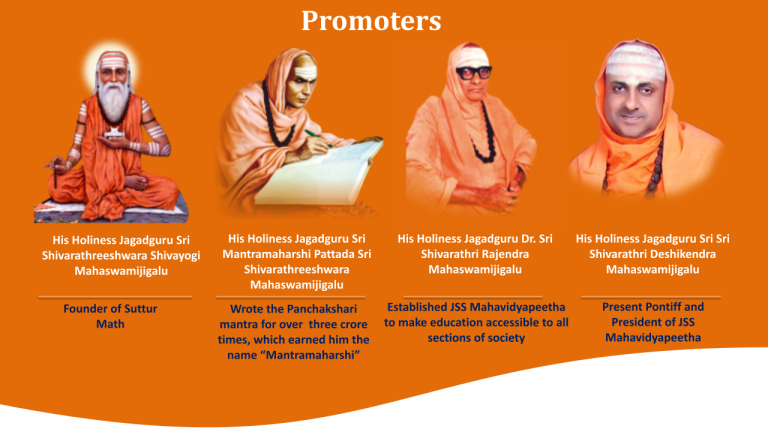 Promoters

His Holiness Jagadguru Sri Shivarathreeshwara Shivayogi Mahaswamijigalu

Founder of Suttur Math

His Holiness Jagadguru Sri Mantramaharshi Pattada Sri Shivarathreeshwara Mahaswamijigalu

Wrote the Panchakshari mantra for over three crore times, which earned him the name "Mantramaharshi"

His Holiness Jagadguru Dr. Sri Shivarathri Rajendra Mahaswamijigalu

Established JSS Mahavidyapeetha to make education accessible to all sections of society

His Holiness Jagadguru Sri Sri Shivarathri Deshikendra Mahaswamijigalu

Present Pontiff and President of JSS Mahavidyapeetha